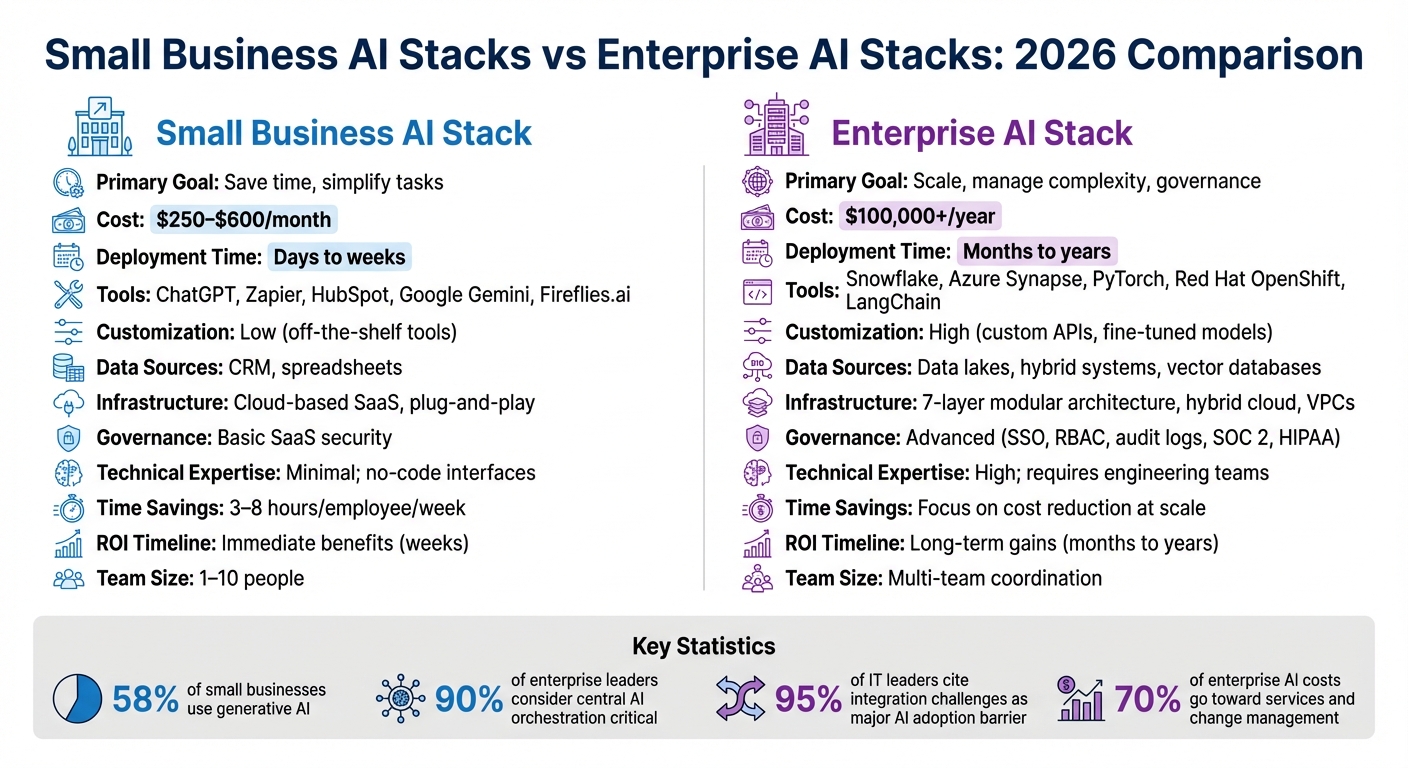 Small Business AI Stacks vs Enterprise AI Stacks: 2026 Comparison

Small Business AI Stack

Primary Goal: Save time, simplify tasks
Cost: $250–$600/month
Deployment Time: Days to weeks
Tools: ChatGPT, Zapier, HubSpot, Google Gemini, Fireflies.ai
Customization: Low (off-the-shelf tools)
Data Sources: CRM, spreadsheets
Infrastructure: Cloud-based SaaS, plug-and-play
Governance: Basic SaaS security
Technical Expertise: Minimal; no-code interfaces
Time Savings: 3–8 hours/employee/week
ROI Timeline: Immediate benefits (weeks)
Team Size: 1–10 people

Enterprise AI Stack

Primary Goal: Scale, manage complexity, governance
Cost: $100,000+/year
Deployment Time: Months to years
Tools: Snowflake, Azure Synapse, PyTorch, Red Hat OpenShift, LangChain
Customization: High (custom APIs, fine-tuned models)
Data Sources: Data lakes, hybrid systems, vector databases
Infrastructure: 7-layer modular architecture, hybrid cloud, VPCs
Governance: Advanced (SSO, RBAC, audit logs, SOC 2, HIPAA)
Technical Expertise: High; requires engineering teams
Time Savings: Focus on cost reduction at scale
ROI Timeline: Long-term gains (months to years)
Team Size: Multi-team coordination

Key Statistics

58% of small businesses use generative AI

90% of enterprise leaders consider central AI orchestration critical

95% of IT leaders cite integration challenges as major AI adoption barrier

70% of enterprise AI costs go toward services and change management